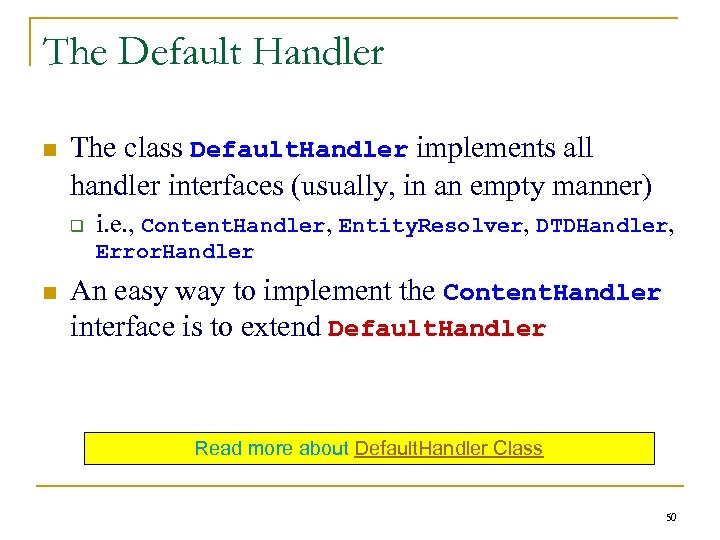 The Default Handler

The class DefaultHandler implements all handler interfaces (usually, in an empty manner)

i.e., ContentHandler, EntityResolver, DTDHandler, ErrorHandler

An easy way to implement the ContentHandler interface is to extend DefaultHandler

Read more about DefaultHandler Class

50